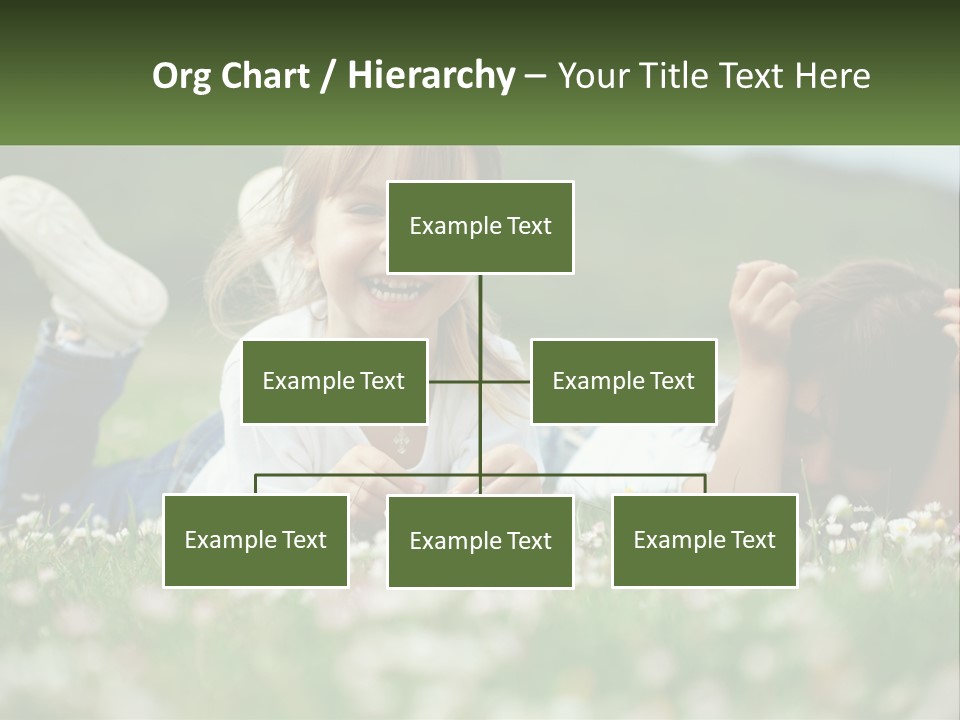 Org Chart / Hierarchy – Your Title Text Here

Example Text

Example Text

Example Text

Example Text

Example Text

Example Text